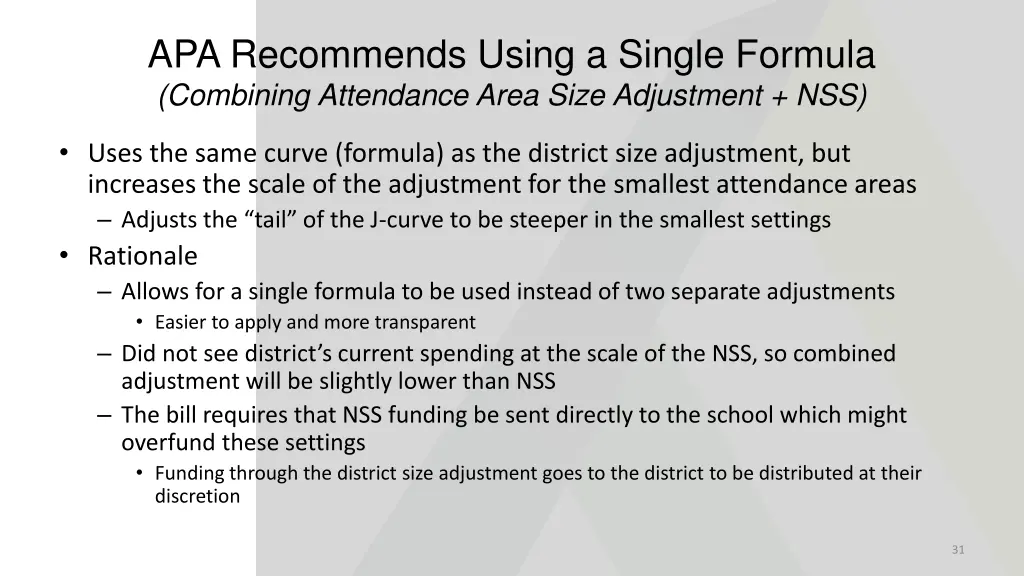 APA Recommends Using a Single Formula
(Combining Attendance Area Size Adjustment + NSS)

• Uses the same curve (formula) as the district size adjustment, but increases the scale of the adjustment for the smallest attendance areas
– Adjusts the “tail” of the J-curve to be steeper in the smallest settings
• Rationale
– Allows for a single formula to be used instead of two separate adjustments
• Easier to apply and more transparent
– Did not see district’s current spending at the scale of the NSS, so combined adjustment will be slightly lower than NSS
– The bill requires that NSS funding be sent directly to the school which might overfund these settings
• Funding through the district size adjustment goes to the district to be distributed at their discretion

31